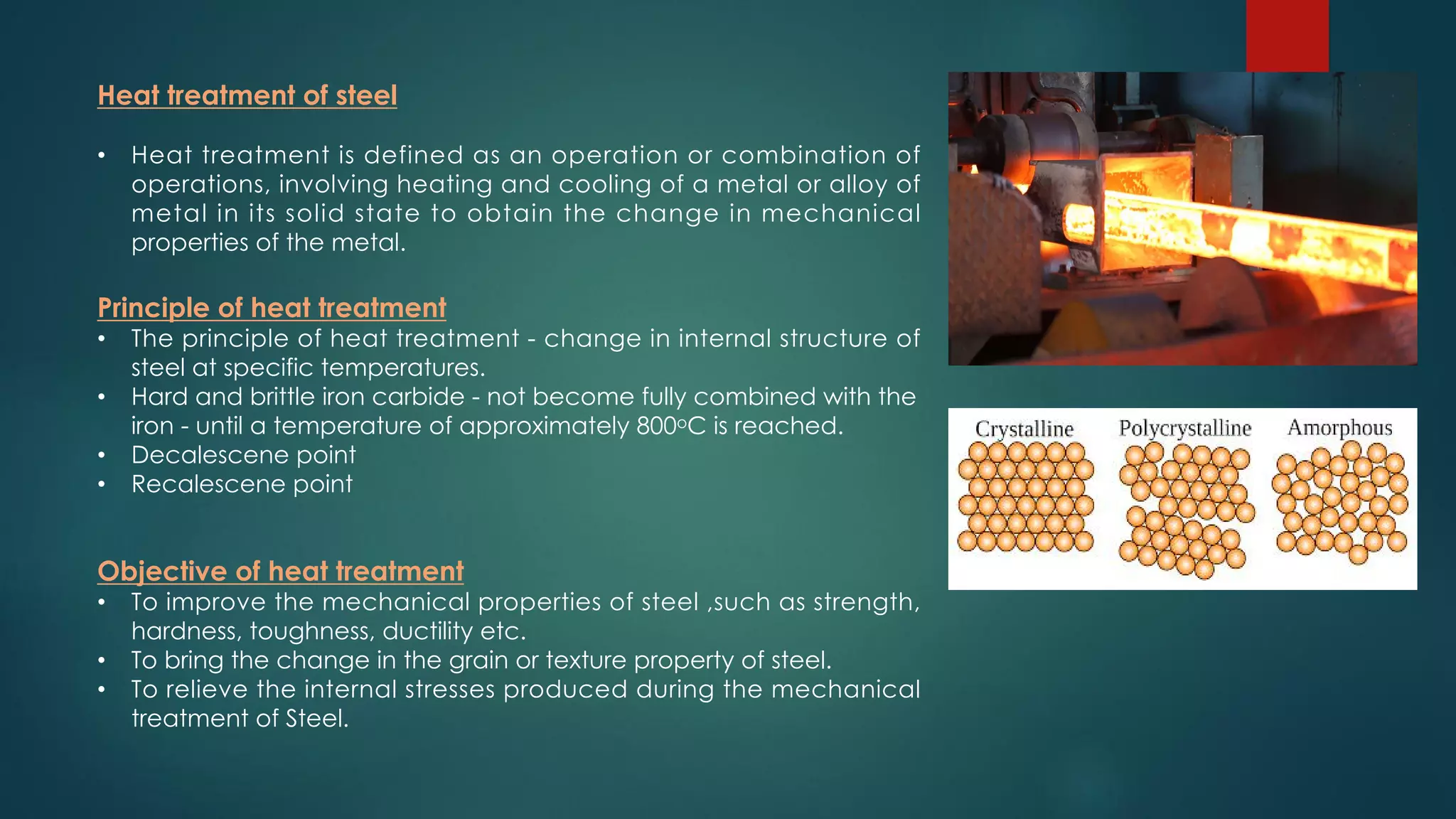 Heat treatment of steel

• Heat treatment is defined as an operation or combination of operations, involving heating and cooling of a metal or alloy of metal in its solid state to obtain the change in mechanical properties of the metal.

Principle of heat treatment
• The principle of heat treatment - change in internal structure of steel at specific temperatures.
• Hard and brittle iron carbide - not become fully combined with the iron - until a temperature of approximately 800°C is reached.
• Decalescene point
• Recalescene point

Objective of heat treatment
• To improve the mechanical properties of steel ,such as strength, hardness, toughness, ductility etc.
• To bring the change in the grain or texture property of steel.
• To relieve the internal stresses produced during the mechanical treatment of Steel.

Crystalline

Polycrystalline

Amorphous